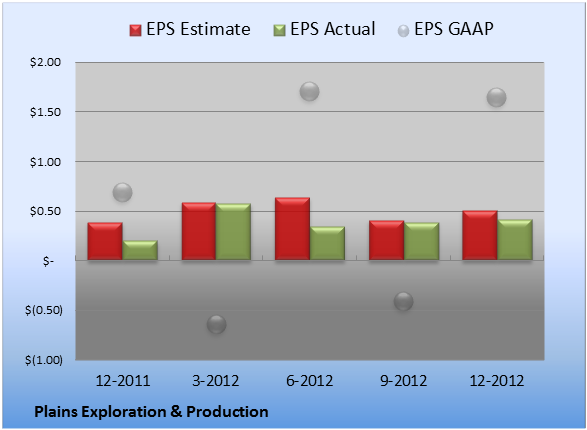 EPS Estimate EPS Actual EPS GAAP

$2.00
$1.50
$1.00
$0.50
$-
$(0.50)
$(1.00)

12-2011 3-2012 6-2012 9-2012 12-2012

Plains Exploration & Production